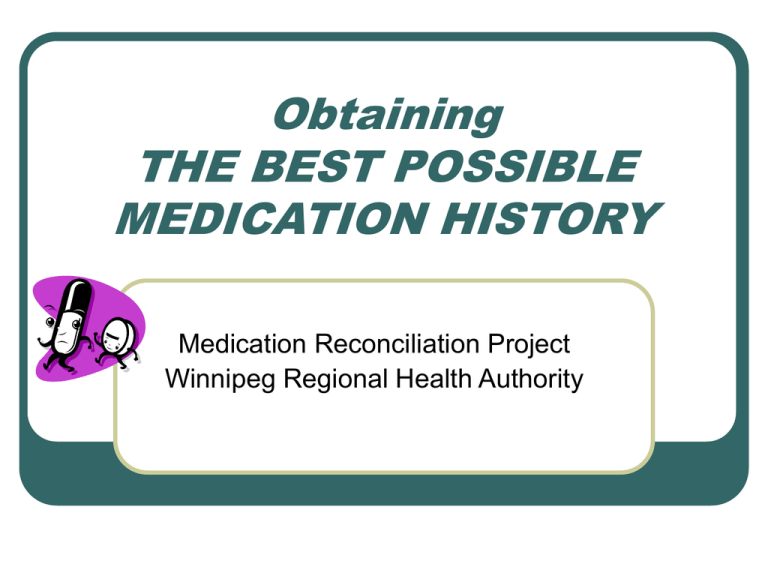 Obtaining
THE BEST POSSIBLE MEDICATION HISTORY

Medication Reconciliation Project
Winnipeg Regional Health Authority